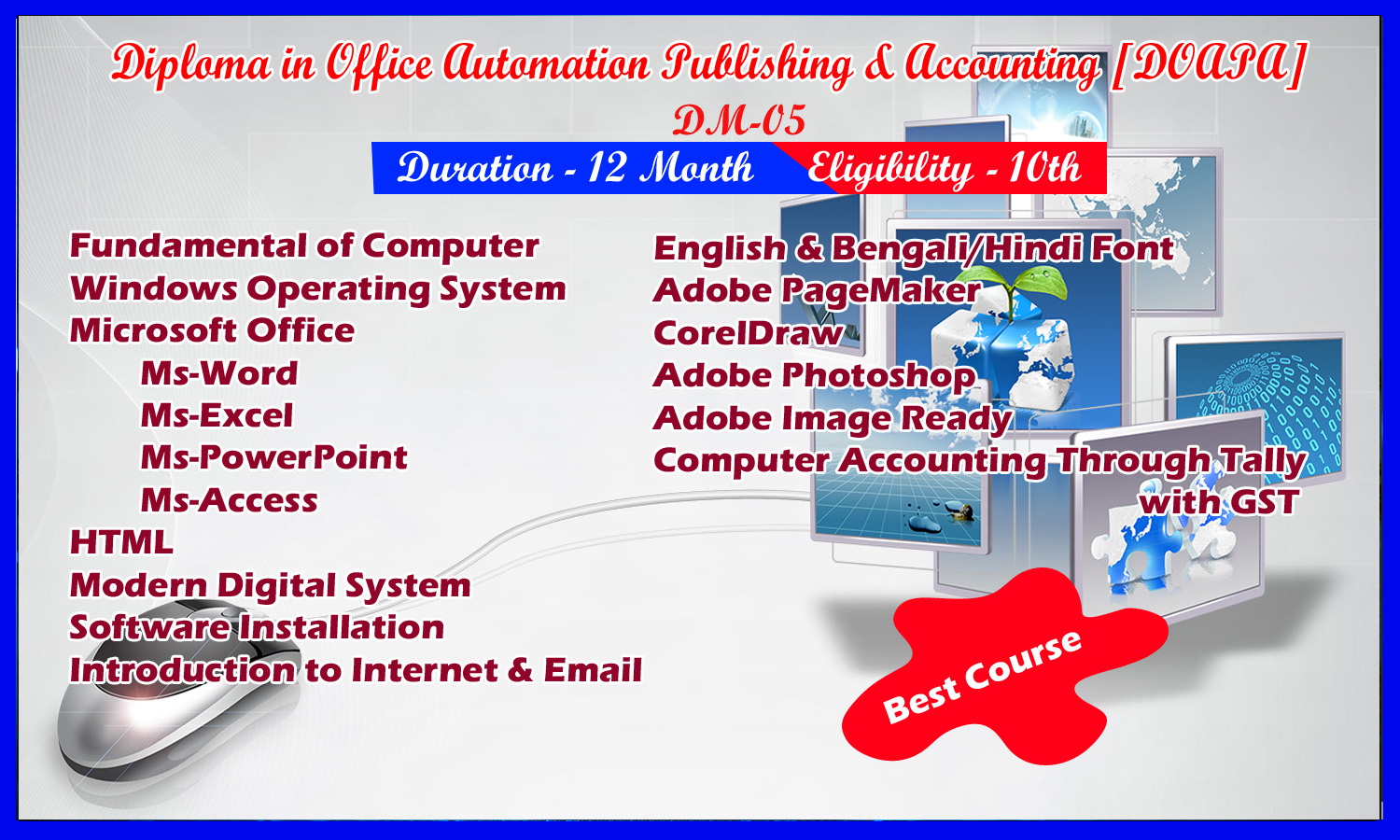 Diploma in Office Automation Publishing & Accounting [DOAPA]
DM-05
Duration - 12 Month Eligibility - 10th

Fundamental of Computer
Windows Operating System
Microsoft Office
Ms-Word
Ms-Excel
Ms-PowerPoint
Ms-Access
HTML
Modern Digital System
Software Installation
Introduction to Internet & Email

English & Bengali/Hindi Font
Adobe PageMaker
CorelDraw
Adobe Photoshop
Adobe Image Ready
Computer Accounting Through Tally with GST

Best Course